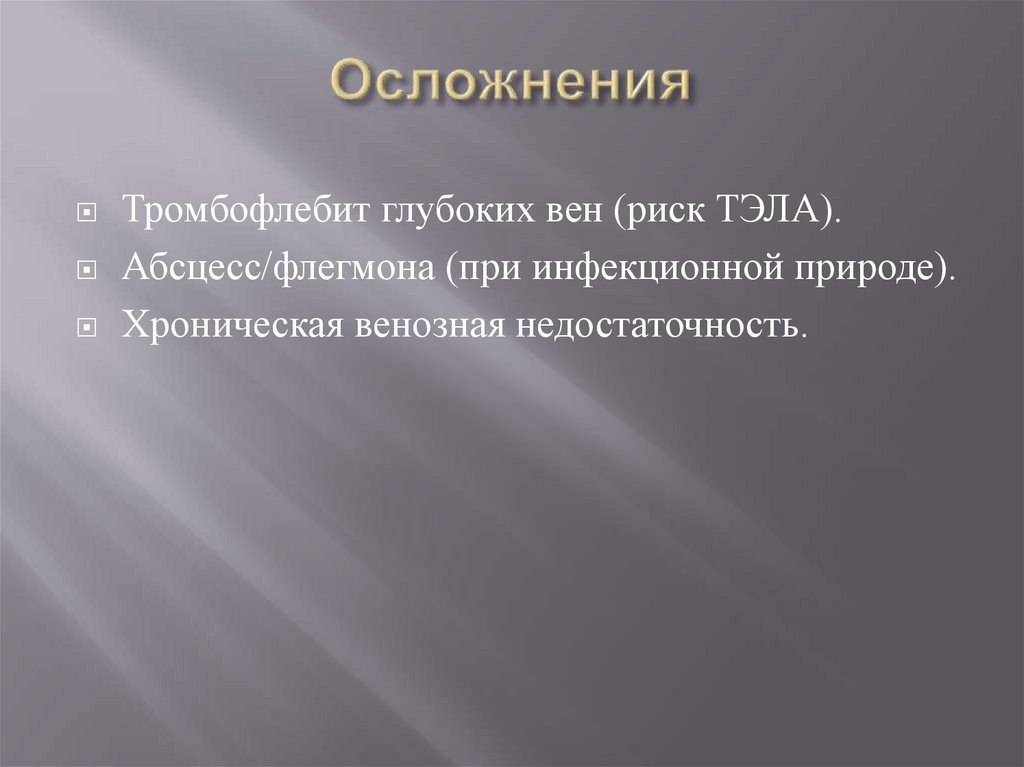 Осложнения

Тромбофлебит глубоких вен (риск ТЭЛА).
Абсцесс/флегмона (при инфекционной природе).
Хроническая венозная недостаточность.